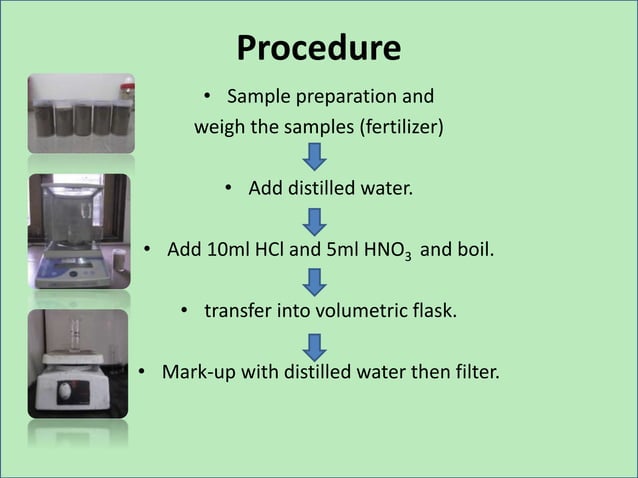 Procedure

• Sample preparation and weigh the samples (fertilizer)

• Add distilled water.

• Add 10ml HCl and 5ml $HNO_3$ and boil.

• transfer into volumetric flask.

• Mark-up with distilled water then filter.